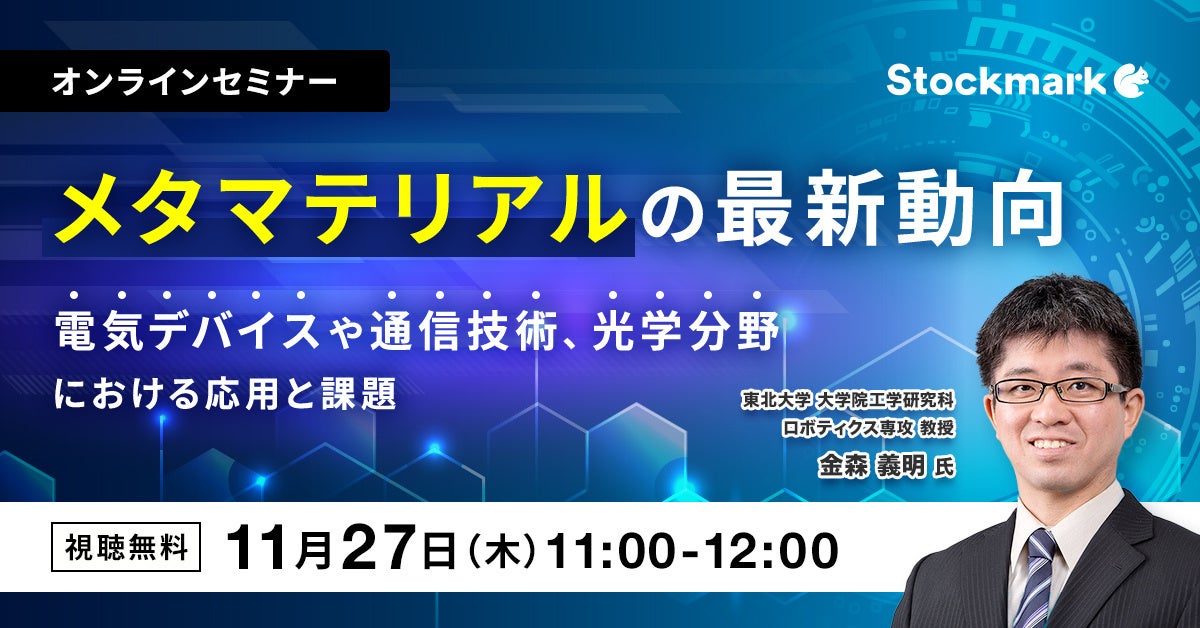 オンラインセミナー

Stockmark

メタマテリアルの最新動向

電気デバイスや通信技術、光学分野における応用と課題

東北大学 大学院工学研究科
ロボティクス専攻 教授
金森 義明 氏

視聴無料 11月27日(木)11:00-12:00